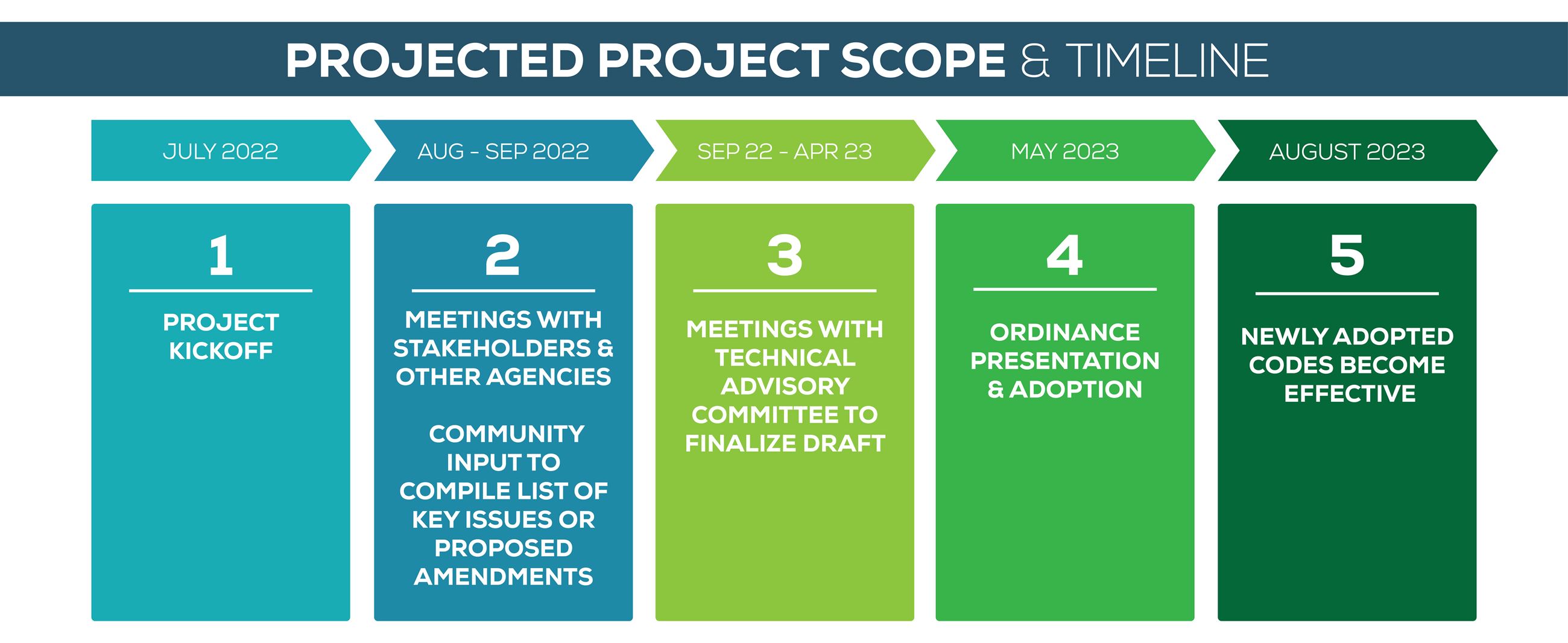 PROJECTED PROJECT SCOPE & TIMELINE

JULY 2022

1

PROJECT KICKOFF

AUG - SEP 2022

2

MEETINGS WITH STAKEHOLDERS & OTHER AGENCIES

COMMUNITY INPUT TO COMPILE LIST OF KEY ISSUES OR PROPOSED AMENDMENTS

SEP 22 - APR 23

3

MEETINGS WITH TECHNICAL ADVISORY COMMITTEE TO FINALIZE DRAFT

MAY 2023

4

ORDINANCE PRESENTATION & ADOPTION

AUGUST 2023

5

NEWLY ADOPTED CODES BECOME EFFECTIVE